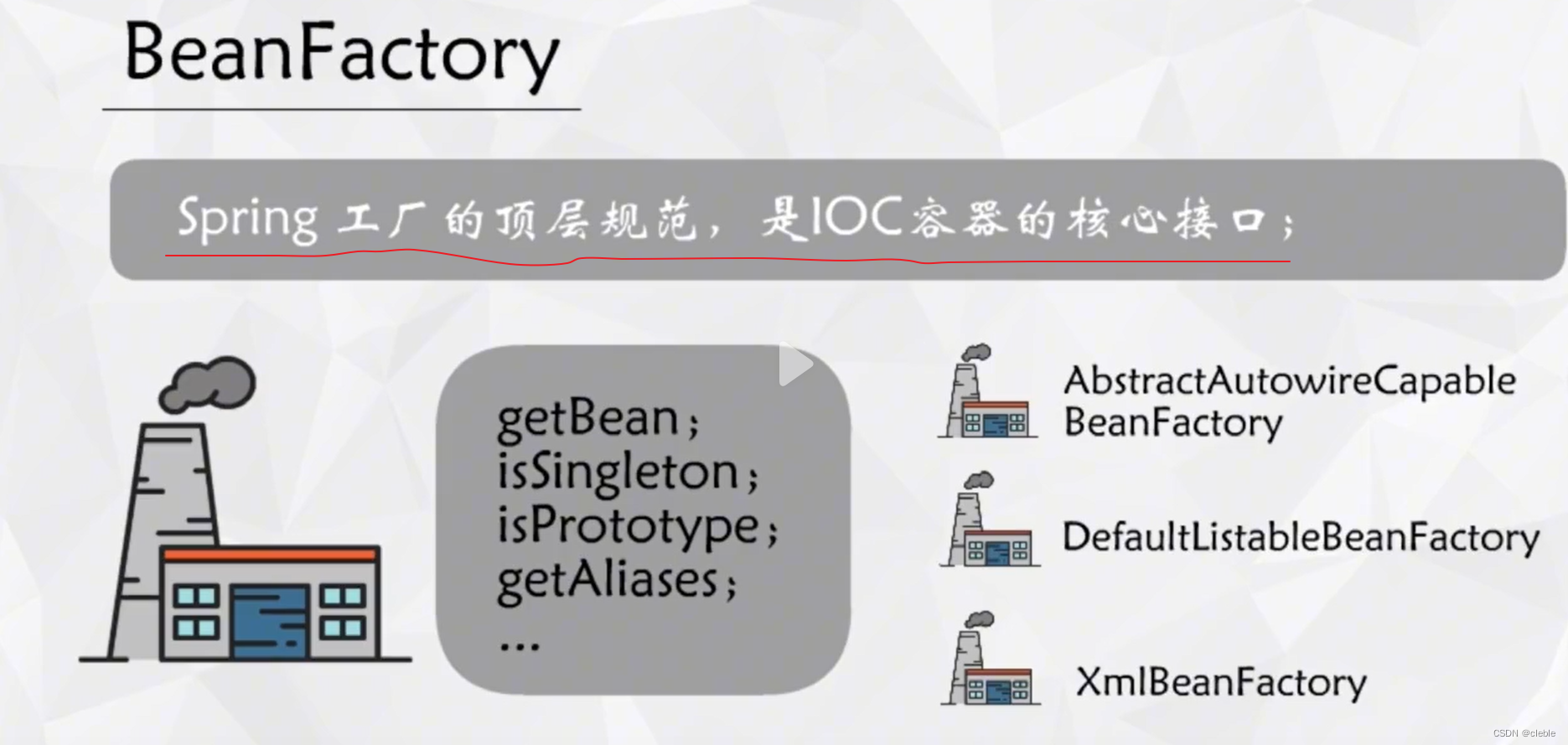 BeanFactory

Spring 工厂的顶层规范，是IOC容器的核心接口；

getBean；
isSingleton；
isPrototype；
getAliases；
...

AbstractAutowireCapable BeanFactory

DefaultListableBeanFactory

XmlBeanFactory

CSDN @cleble